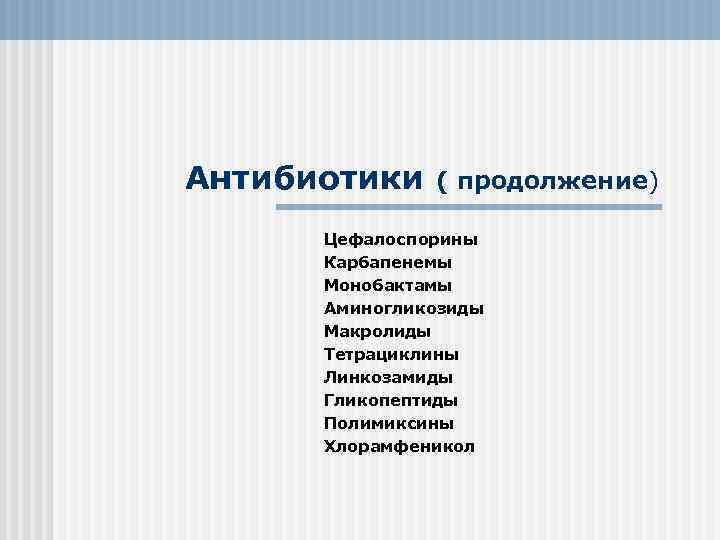 Антибиотики ( продолжение)

Цефалоспорины
Карбапенемы
Монобактамы
Аминогликозиды
Макролиды
Тетрациклины
Линкозамиды
Гликопептиды
Полимиксины
Хлорамфеникол